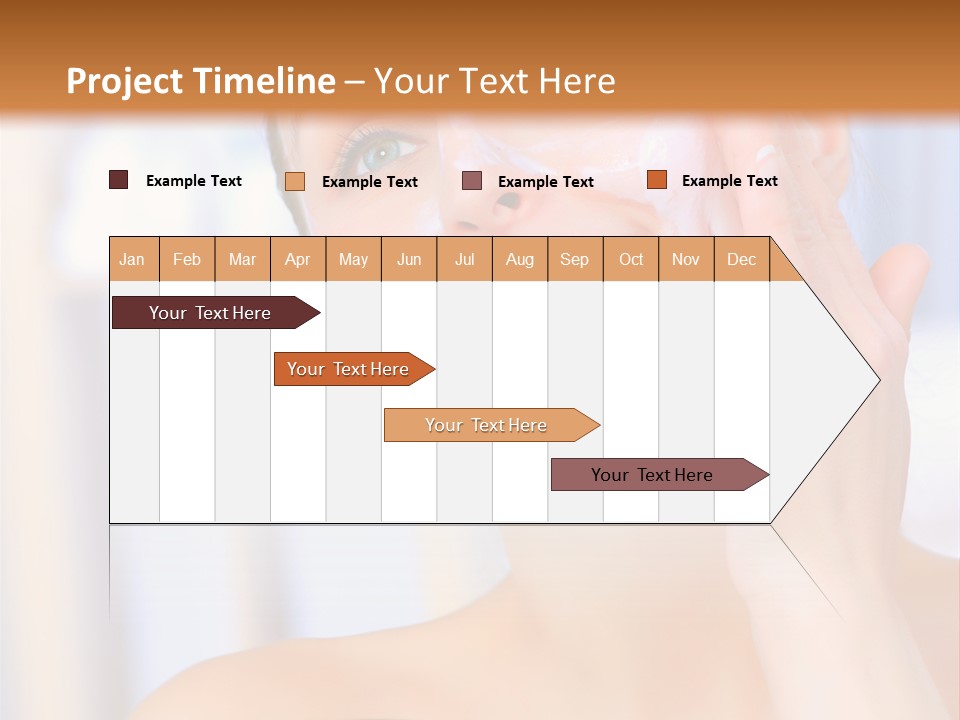 Project Timeline – Your Text Here

Example Text
Example Text
Example Text
Example Text

| Jan | Feb | Mar | Apr | May | Jun | Jul | Aug | Sep | Oct | Nov | Dec |
|---|---|---|---|---|---|---|---|---|---|---|---|

Your Text Here
Your Text Here
Your Text Here
Your Text Here